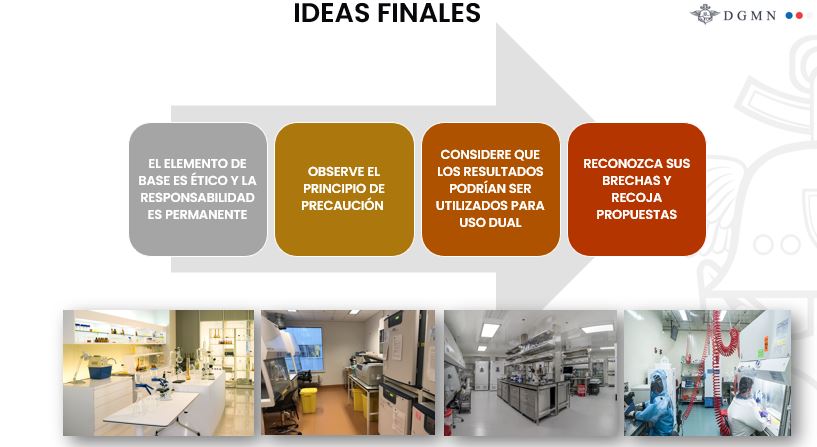 IDEAS FINALES

DGMN

EL ELEMENTO DE BASE ES ÉTICO Y LA RESPONSABILIDAD ES PERMANENTE

OBSERVE EL PRINCIPIO DE PRECAUCIÓN

CONSIDERE QUE LOS RESULTADOS PODRÍAN SER UTILIZADOS PARA USO DUAL

RECONOZCA SUS BRECHAS Y RECOJA PROPUESTAS